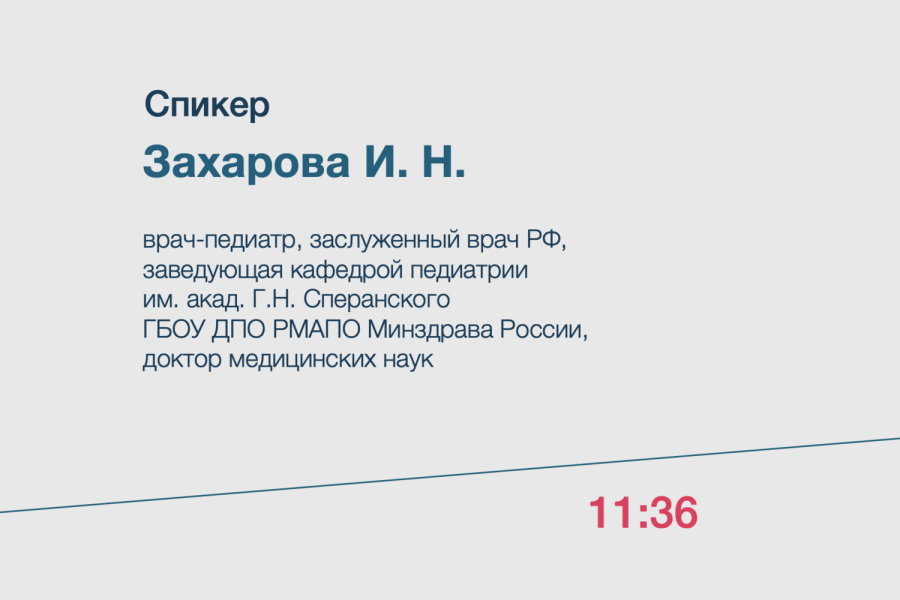 Спикер

Захарова И. Н.

врач-педиатр, заслуженный врач РФ, заведующая кафедрой педиатрии им. акад. Г.Н. Сперанского ГБОУ ДПО РМАПО Минздрава России, доктор медицинских наук

11:36